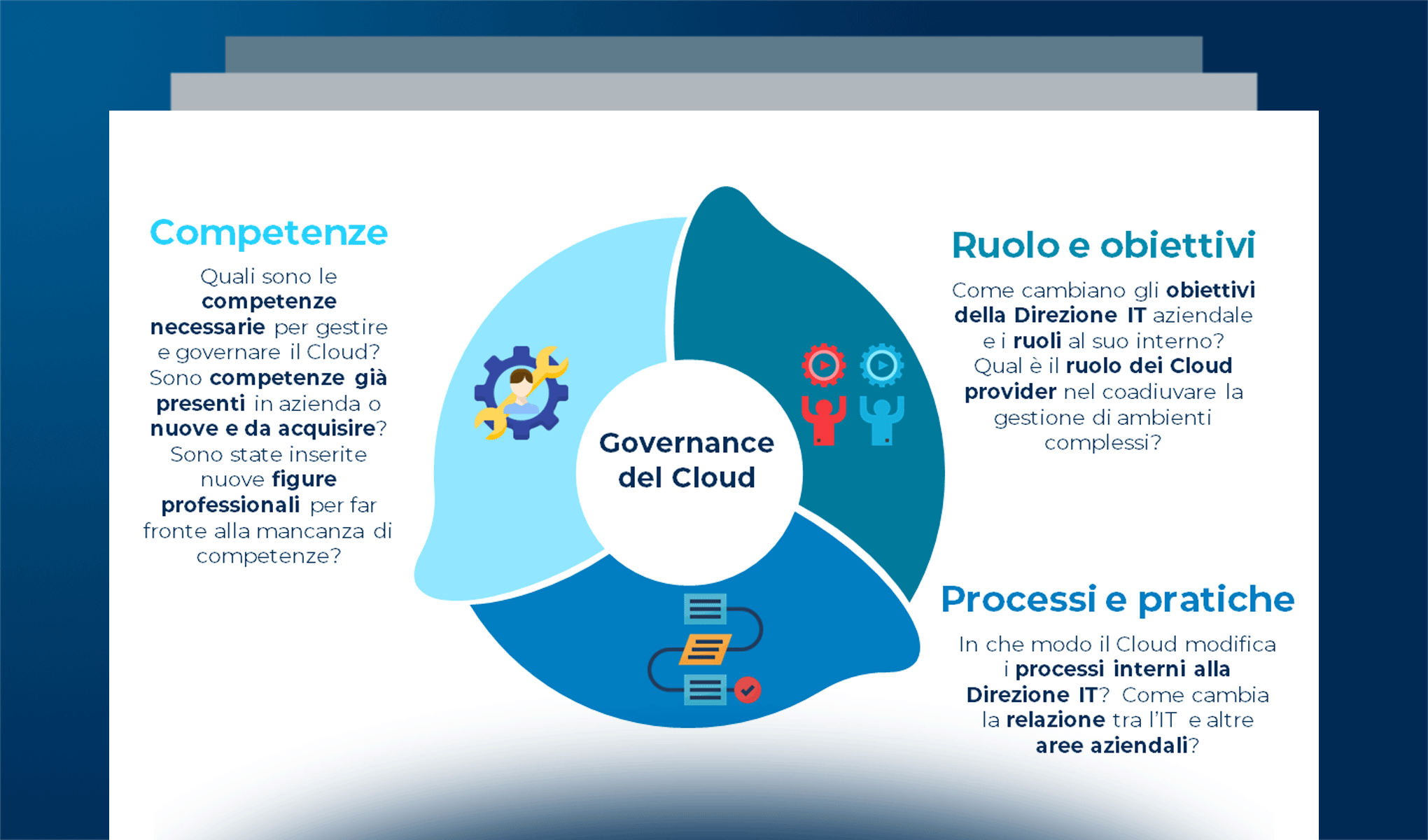 Competenze

Quali sono le competenze necessarie per gestire e governare il Cloud? Sono competenze già presenti in azienda o nuove e da acquisire? Sono state inserite nuove figure professionali per far fronte alla mancanza di competenze?

Governance del Cloud

Ruolo e obiettivi

Come cambiano gli obiettivi della Direzione IT aziendale e i ruoli al suo interno? Qual è il ruolo dei Cloud provider nel coadiuvare la gestione di ambienti complessi?

Processi e pratiche

In che modo il Cloud modifica i processi interni alla Direzione IT? Come cambia la relazione tra l'IT e altre aree aziendali?